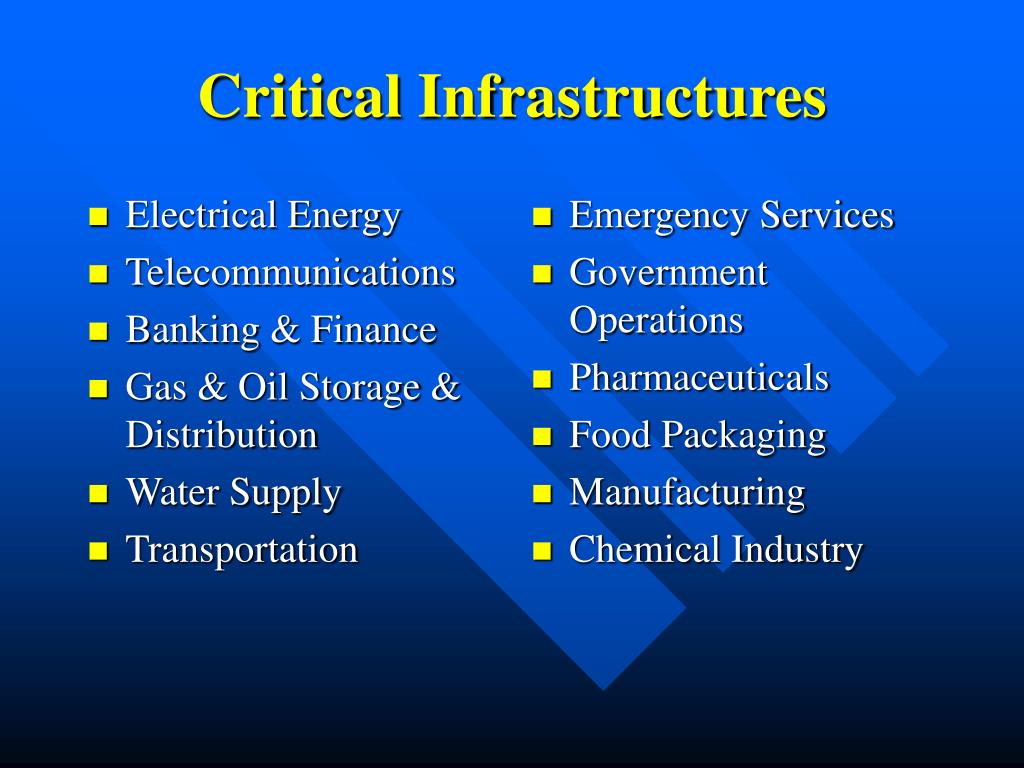 Critical Infrastructures

- Electrical Energy
- Telecommunications
- Banking & Finance
- Gas & Oil Storage & Distribution
- Water Supply
- Transportation

- Emergency Services
- Government Operations
- Pharmaceuticals
- Food Packaging
- Manufacturing
- Chemical Industry